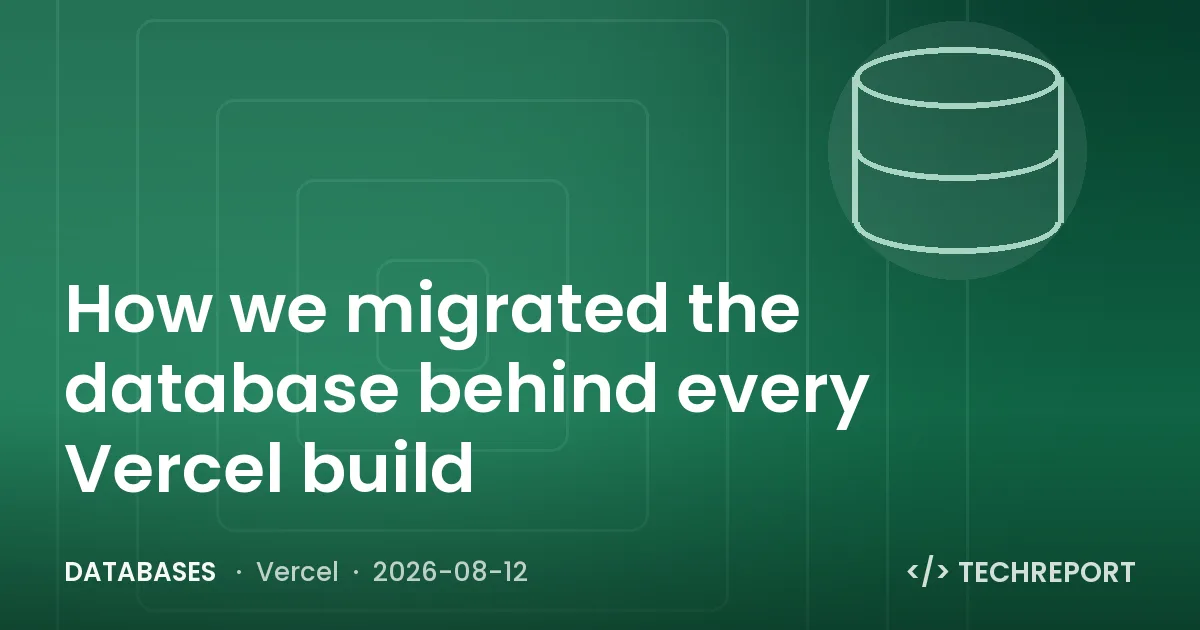 How we migrated the database behind every Vercel build

DATABASES · Vercel · 2026-08-12

</> TECHREPORT